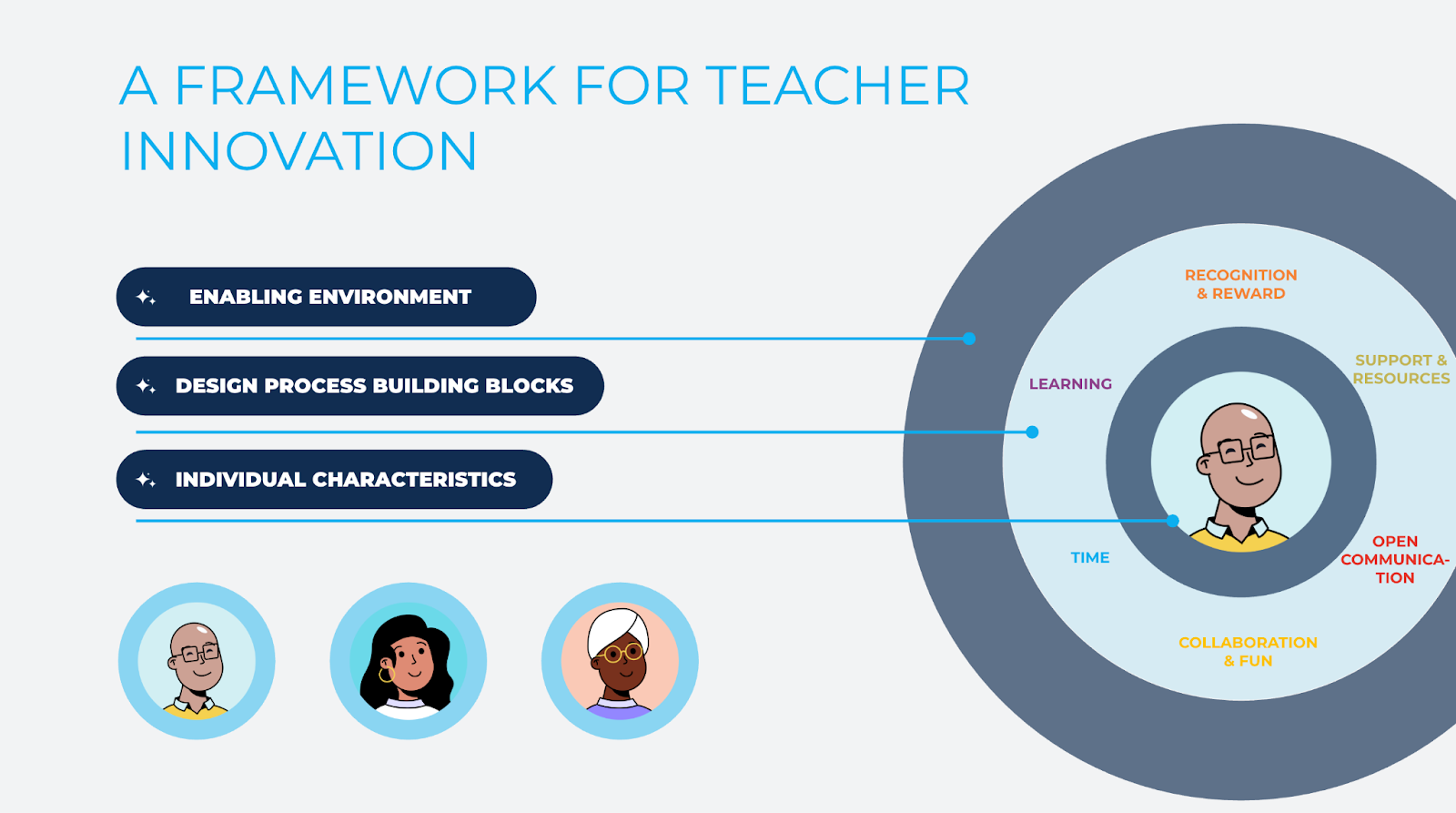 A FRAMEWORK FOR TEACHER INNOVATION

ENABLING ENVIRONMENT

DESIGN PROCESS BUILDING BLOCKS

INDIVIDUAL CHARACTERISTICS

RECOGNITION & REWARD

SUPPORT & RESOURCES

LEARNING

OPEN COMMUNICATION

TIME

COLLABORATION & FUN